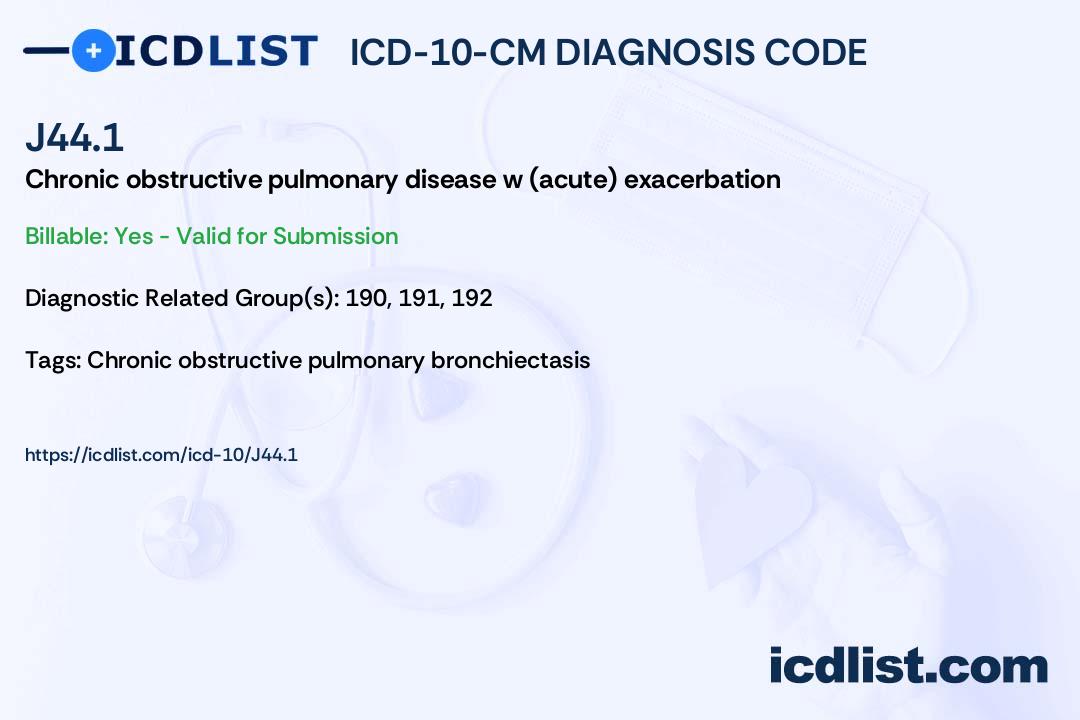 ICDLIST ICD-10-CM DIAGNOSIS CODE

J44.1
Chronic obstructive pulmonary disease w (acute) exacerbation

Billable: Yes - Valid for Submission

Diagnostic Related Group(s): 190, 191, 192

Tags: Chronic obstructive pulmonary bronchiectasis

https://icdlist.com/icd-10/J44.1

icdlist.com